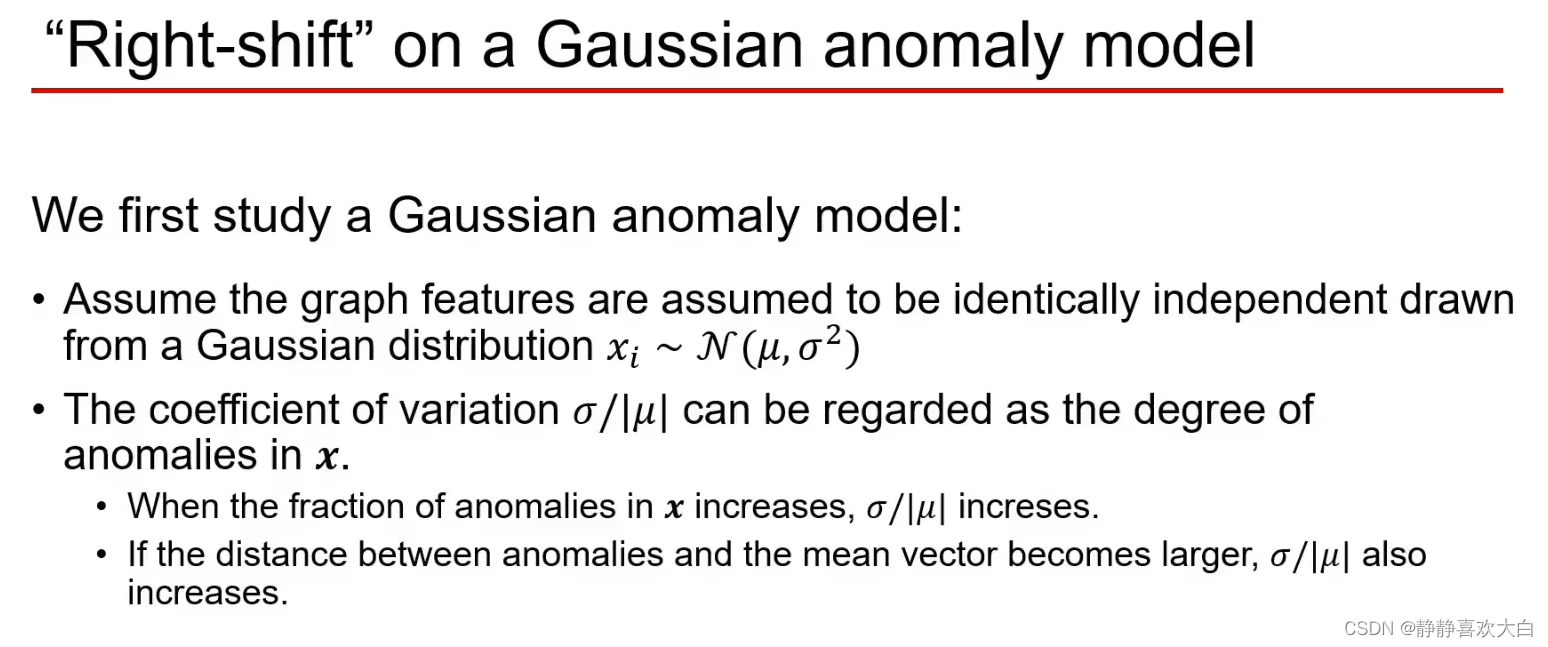 “Right-shift” on a Gaussian anomaly model

We first study a Gaussian anomaly model:

• Assume the graph features are assumed to be identically independent drawn from a Gaussian distribution $x_i \sim \mathcal{N}(\mu, \sigma^2)$

• The coefficient of variation $\sigma/|\mu|$ can be regarded as the degree of anomalies in $\boldsymbol{x}$.
  • When the fraction of anomalies in $\boldsymbol{x}$ increases, $\sigma/|\mu|$ increses.
  • If the distance between anomalies and the mean vector becomes larger, $\sigma/|\mu|$ also increases.

CSDN @静静喜欢大白